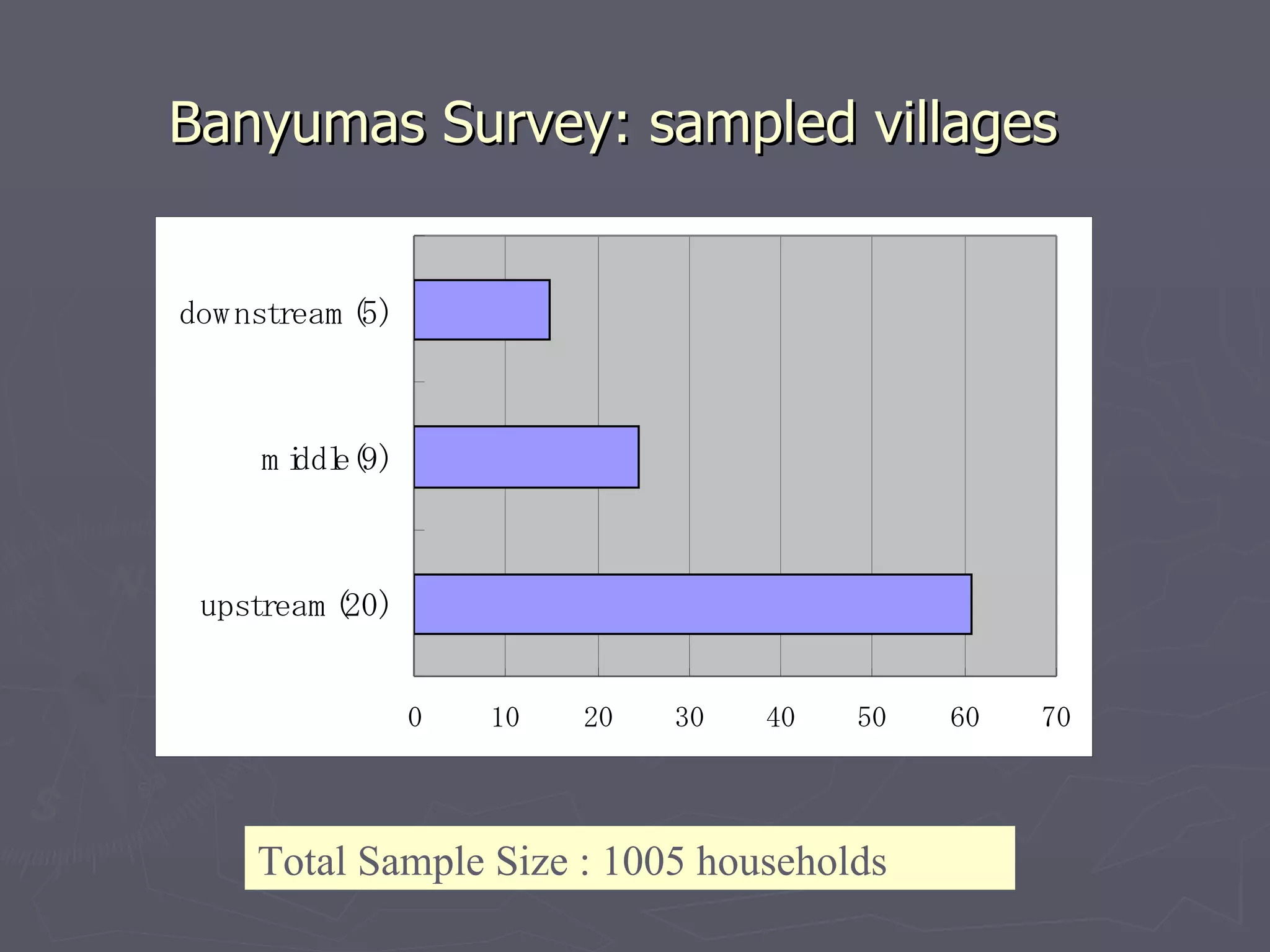 Banyumas Survey: sampled villages

downstream (5)

middle (9)

upstream (20)

0
10
20
30
40
50
60
70

Total Sample Size : 1005 households